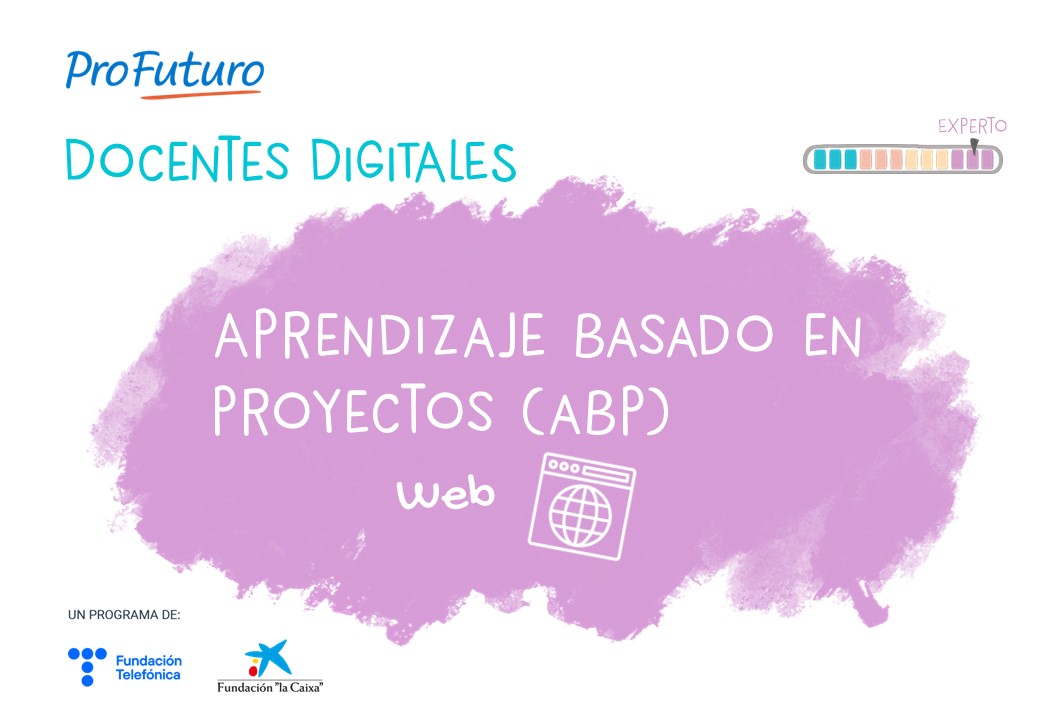 ProFuturo

DOCENTES DIGITALES

EXPERTO

APRENDIZAJE BASADO EN PROYECTOS (ABP)

Web

UN PROGRAMA DE:

Fundación Telefónica

Fundación "la Caixa"